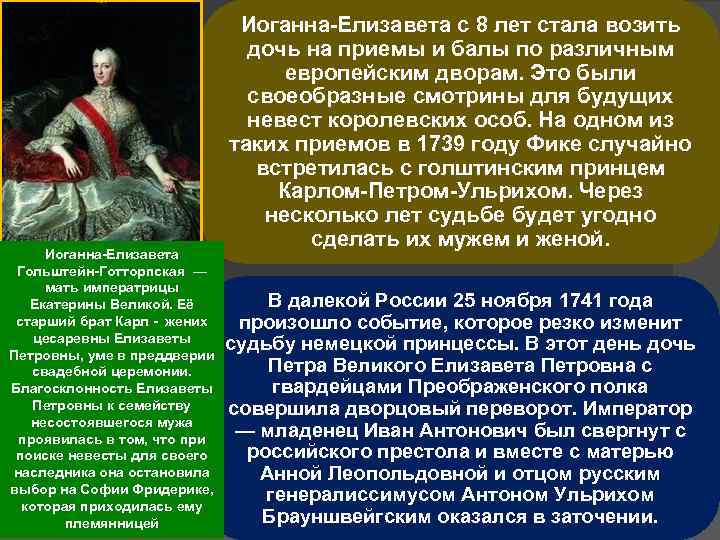 Иоганна-Елизавета с 8 лет стала возить дочь на приемы и балы по различным европейским дворам. Это были своеобразные смотрины для будущих невест королевских особ. На одном из таких приемов в 1739 году Фике случайно встретилась с голштинским принцем Карлом-Петром-Ульрихом. Через несколько лет судьбе будет угодно сделать их мужем и женой.

Иоганна-Елизавета Гольштейн-Готторпская — мать императрицы Екатерины Великой. Её старший брат Карл - жених цесаревны Елизаветы Петровны, уме в преддверии свадебной церемонии. Благосклонность Елизаветы Петровны к семейству несостоявшегося мужа проявилась в том, что при поиске невесты для своего наследника она остановила выбор на Софии Фридерике, которая приходилась ему племянницей

В далекой России 25 ноября 1741 года произошло событие, которое резко изменит судьбу немецкой принцессы. В этот день дочь Петра Великого Елизавета Петровна с гвардейцами Преображенского полка совершила дворцовый переворот. Император — младенец Иван Антонович был свергнут с российского престола и вместе с матерью Анной Леопольдовной и отцом русским генералиссимусом Антоном Ульрихом Брауншвейгским оказался в заточении.